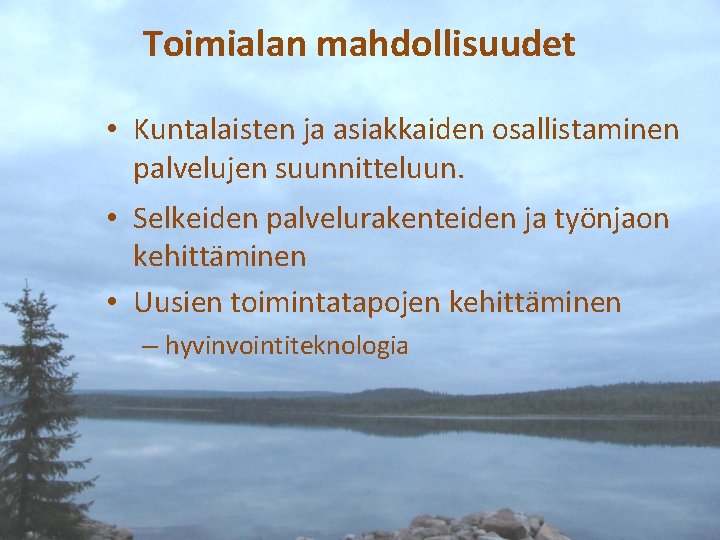 Toimialan mahdollisuudet

• Kuntalaisten ja asiakkaiden osallistaminen palvelujen suunnitteluun.

• Selkeiden palvelurakenteiden ja työnjaon kehittäminen

• Uusien toimintatapojen kehittäminen

– hyvinvointiteknologia